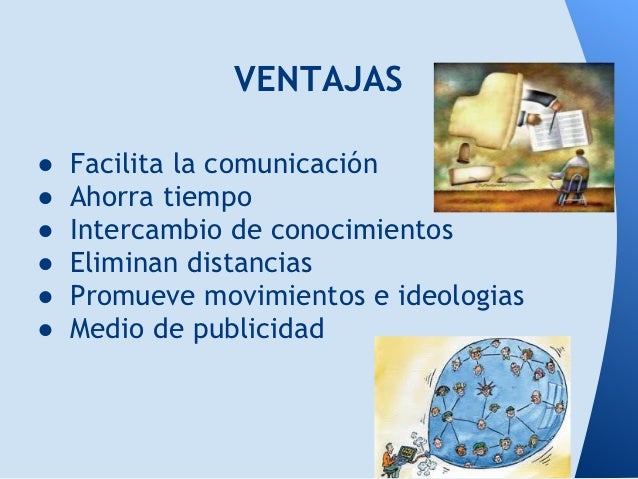 VENTAJAS

● Facilita la comunicación
● Ahorra tiempo
● Intercambio de conocimientos
● Eliminan distancias
● Promueve movimientos e ideologias
● Medio de publicidad